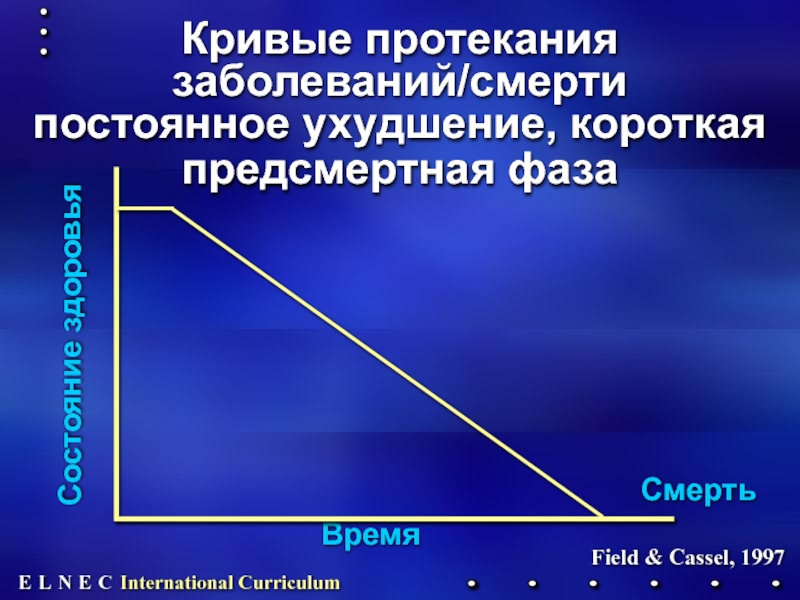 Кривые протекания заболеваний/смерти
постоянное ухудшение, короткая предсмертная фаза

Состояние здоровья

Смерть

Время

Field & Cassel, 1997

E L N E C International Curriculum